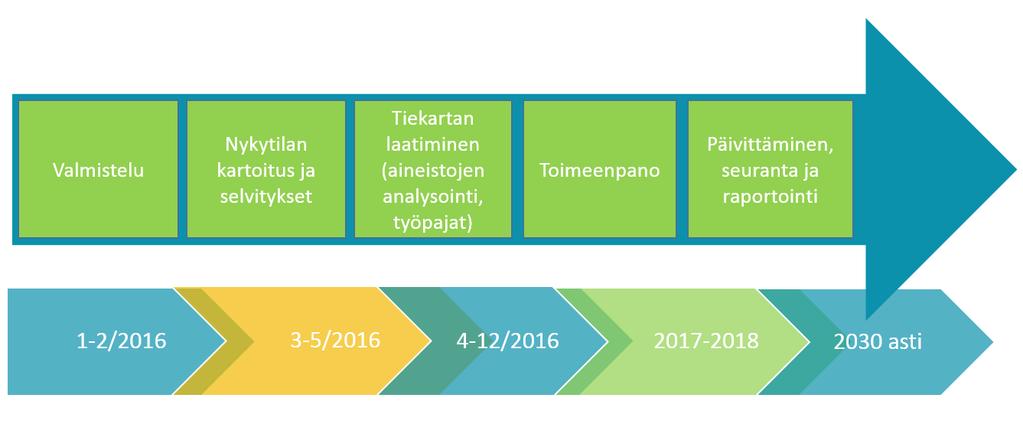 Valmistelu

Nykytilan kartoitus ja selvitykset

Tiekartan laatiminen (aineistojen analysointi, työpajat)

Toimeenpano

Päivittäminen, seuranta ja raportointi

1-2/2016

3-5/2016

4-12/2016

2017-2018

2030 asti